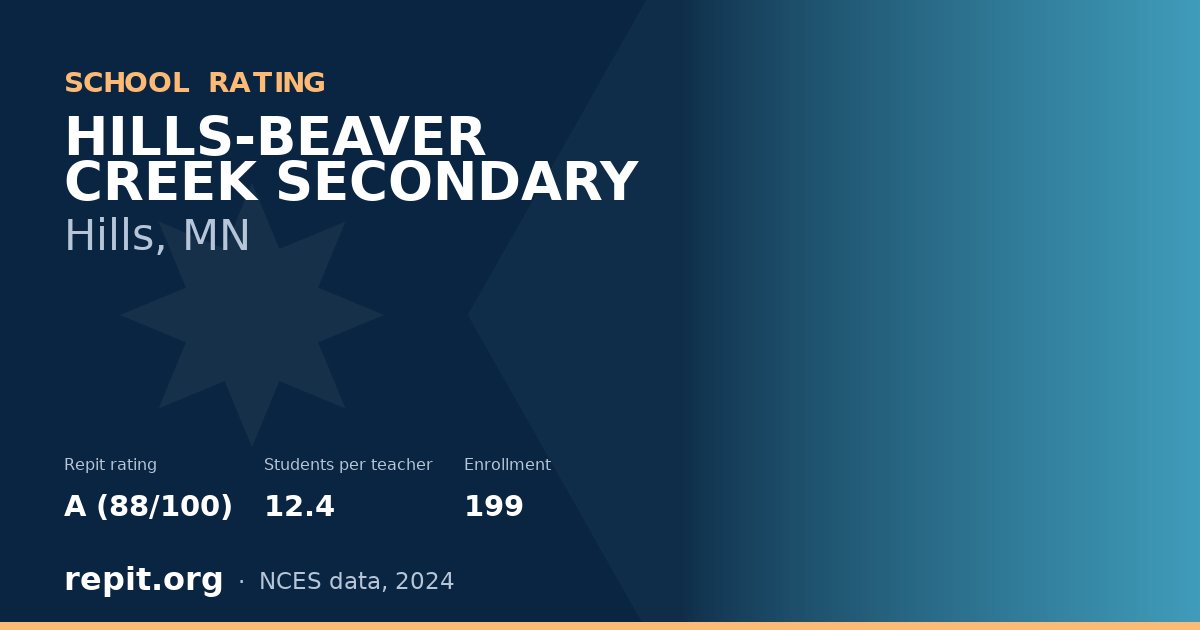 SCHOOL RATING

HILLS-BEAVER CREEK SECONDARY

Hills, MN

Repit rating
A (88/100)

Students per teacher
12.4

Enrollment
199

repit.org · NCES data, 2024